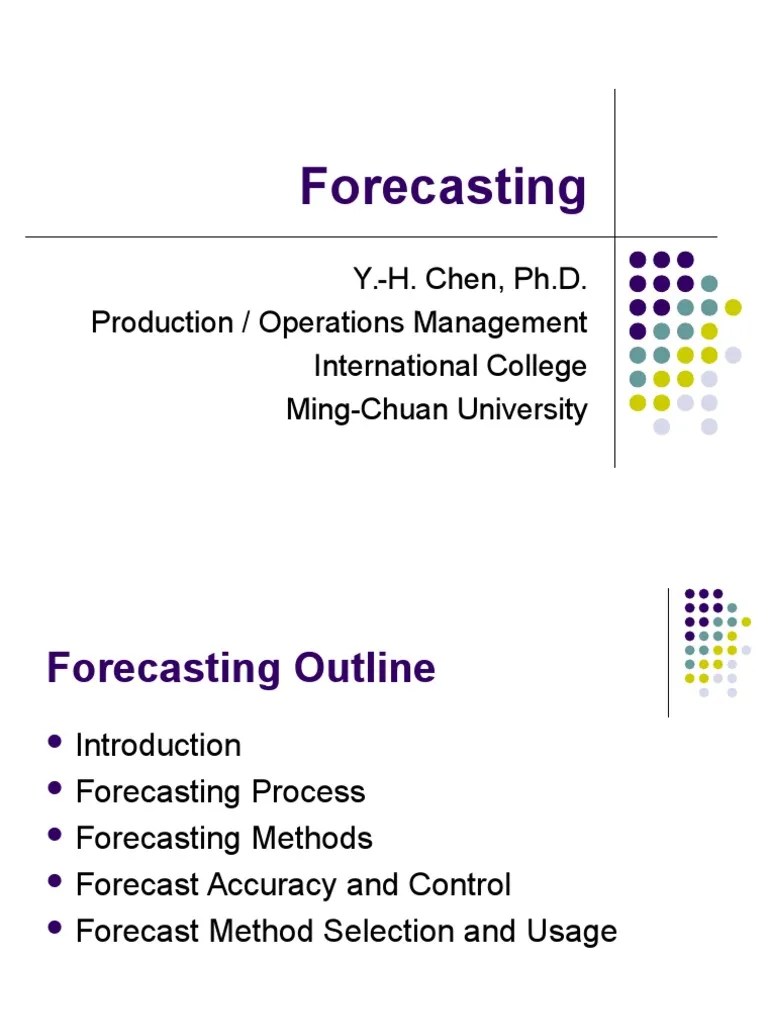 Forecasting

Y.-H. Chen, Ph.D.
Production / Operations Management
International College
Ming-Chuan University

Forecasting Outline

- Introduction
- Forecasting Process
- Forecasting Methods
- Forecast Accuracy and Control
- Forecast Method Selection and Usage